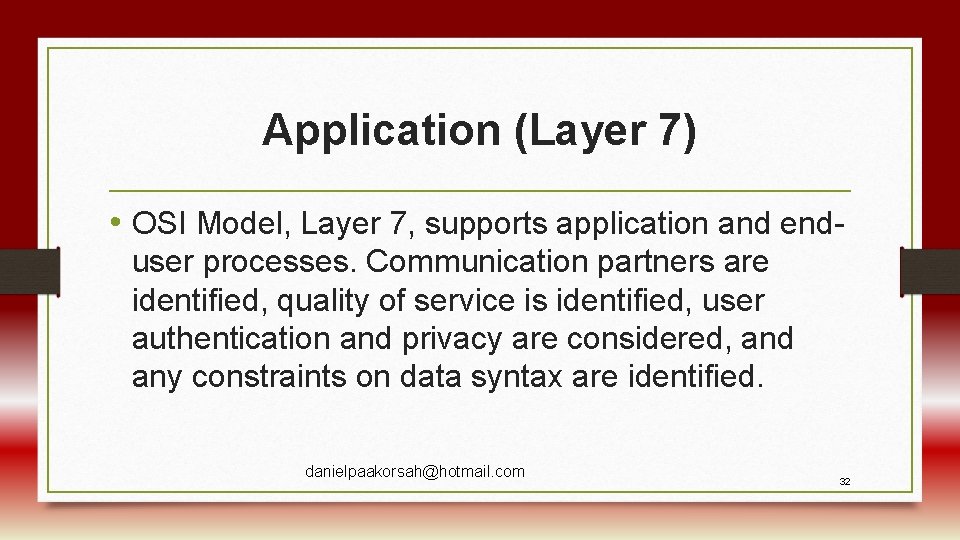 Application (Layer 7)

• OSI Model, Layer 7, supports application and end-user processes. Communication partners are identified, quality of service is identified, user authentication and privacy are considered, and any constraints on data syntax are identified.

danielpaakorsah@hotmail.com

32